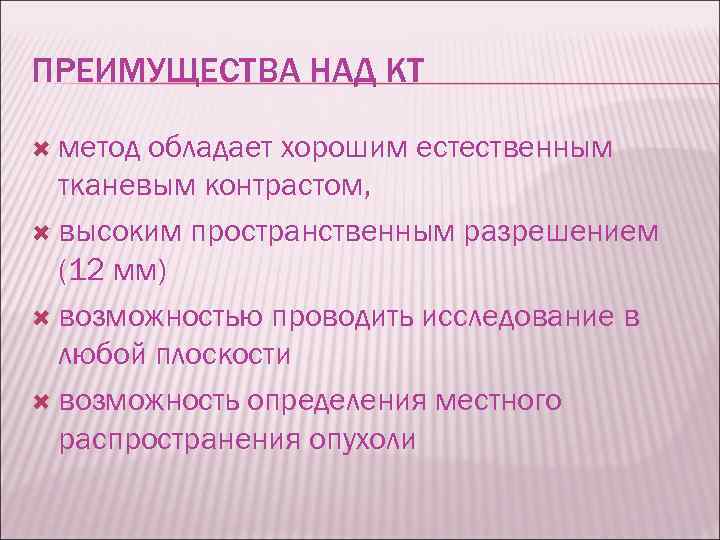 ПРЕИМУЩЕСТВА НАД КТ

метод обладает хорошим естественным тканевым контрастом,

высоким пространственным разрешением (12 мм)

возможностью проводить исследование в любой плоскости

возможность определения местного распространения опухоли